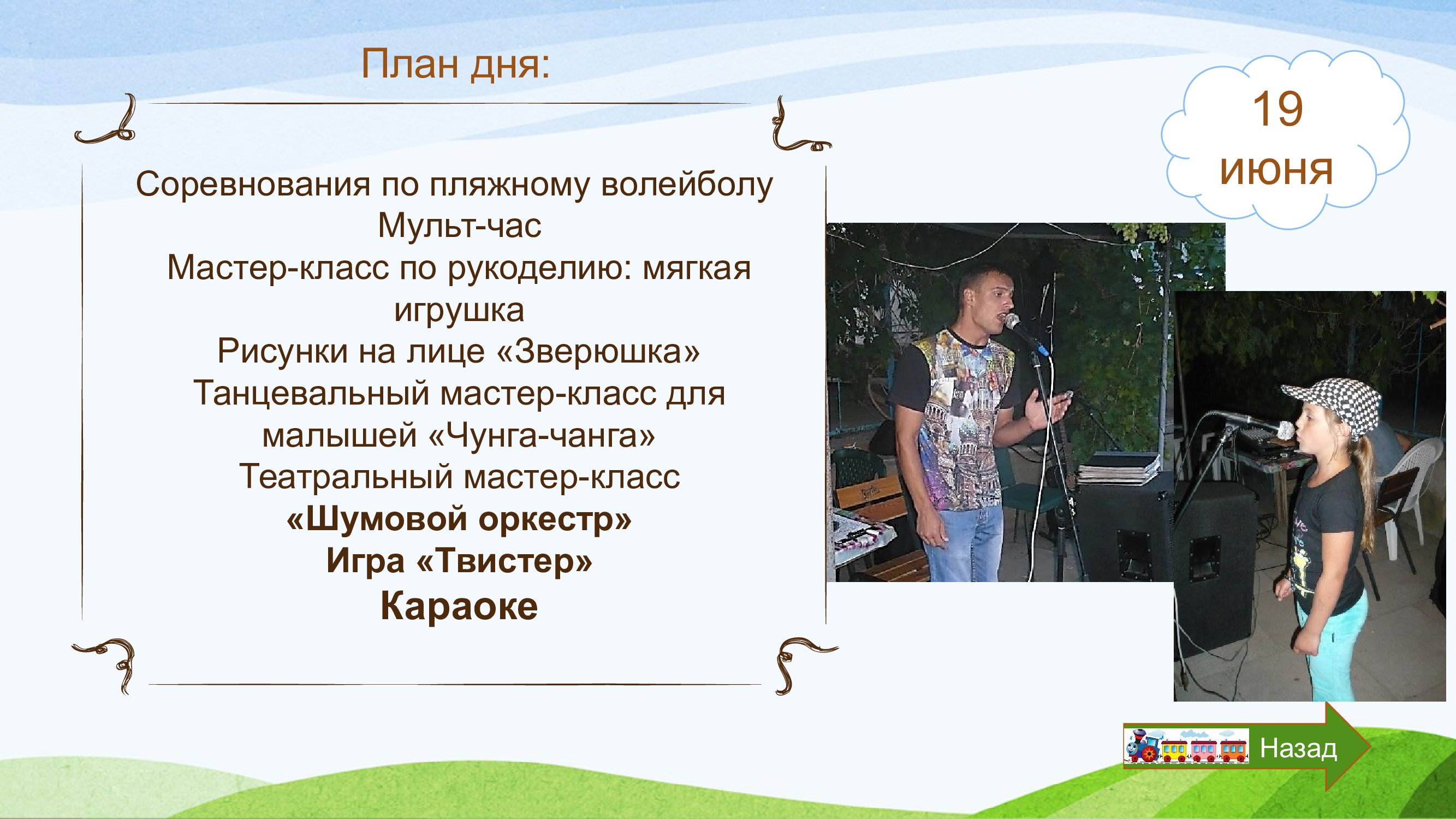 План дня:

19 июня

Соревнования по пляжному волейболу
Мульт-час
Мастер-класс по рукоделию: мягкая игрушка
Рисунки на лице «Зверюшка»
Танцевальный мастер-класс для малышей «Чунга-чанга»
Театральный мастер-класс
«Шумовой оркестр»
Игра «Твистер»
Караоке

Назад